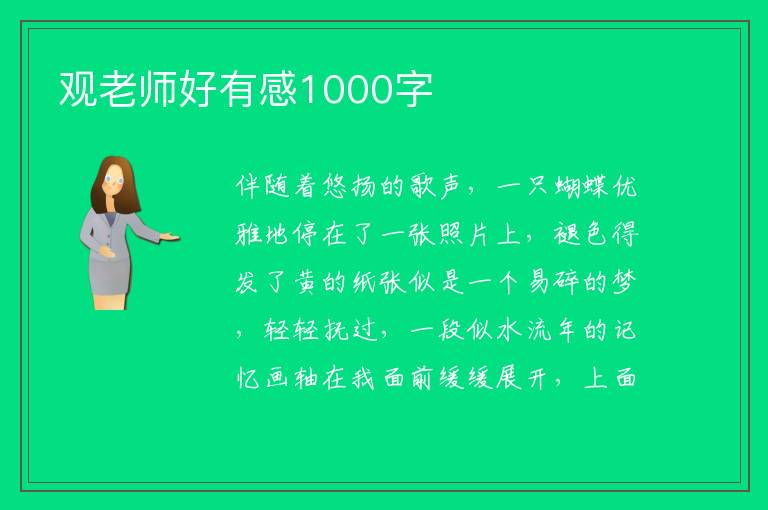 观老师好有感1000字

伴随着悠扬的歌声，一只蝴蝶优雅地停在了一张照片上，褪色得发了黄的纸张似是一个易碎的梦，轻轻抚过，一段似水流年的记忆画轴在我面前缓缓展开，上面